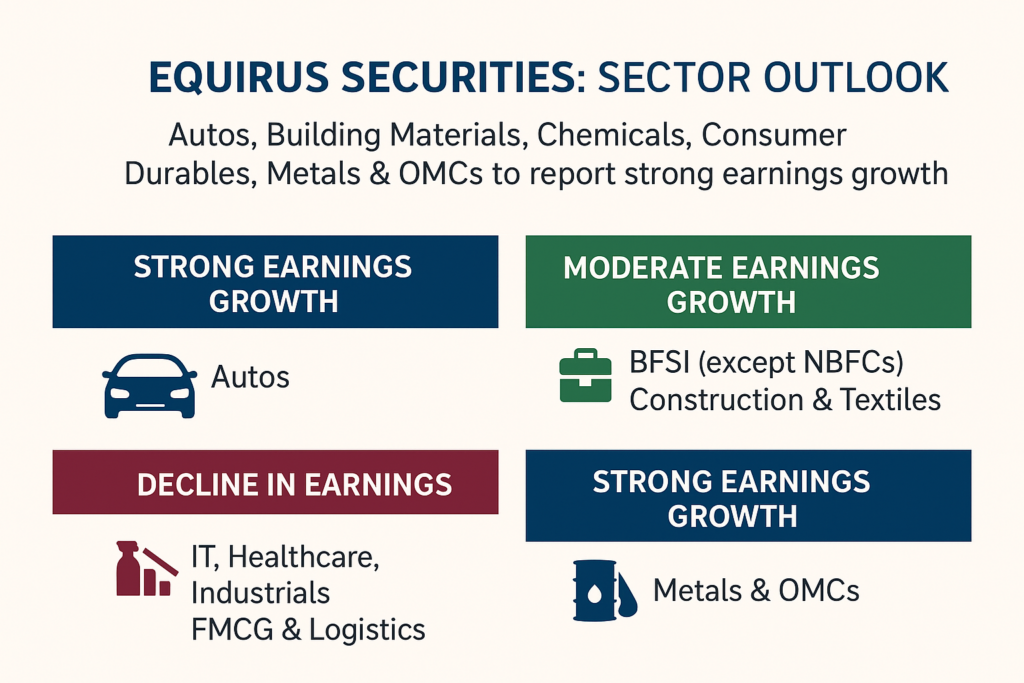 EQUIRUS SECURITIES: SECTOR OUTLOOK

Autos, Building Materials, Chemicals, Consumer Durables, Metals & OMCs to report strong earnings growth

STRONG EARNINGS GROWTH

Autos

MODERATE EARNINGS GROWTH

BFSI (except NBFCs)
Construction & Textiles

DECLINE IN EARNINGS

IT, Healthcare,
Industrials
FMCG & Logistics

STRONG EARNINGS GROWTH

Metals & OMCs